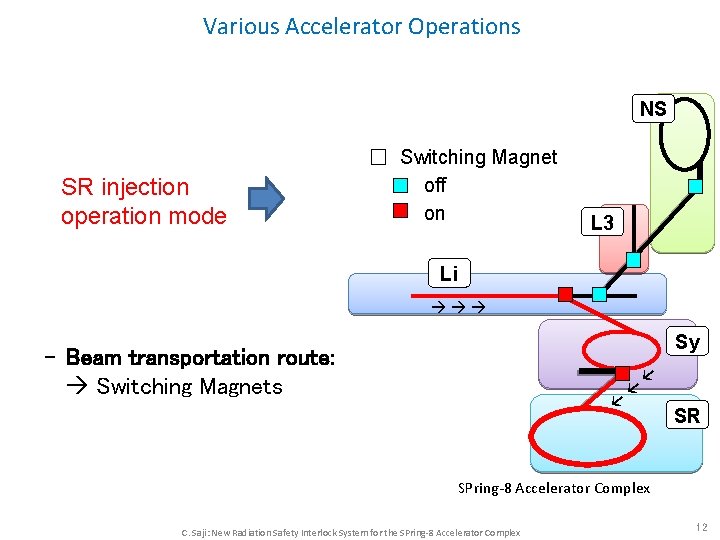 Various Accelerator Operations

SR injection operation mode

□ Switching Magnet
off
on

NS

L3

Li

→→→

Sy

SR

– Beam transportation route:
→ Switching Magnets

SPring-8 Accelerator Complex

C. Saji: New Radiation Safety Interlock System for the SPring-8 Accelerator Complex

12